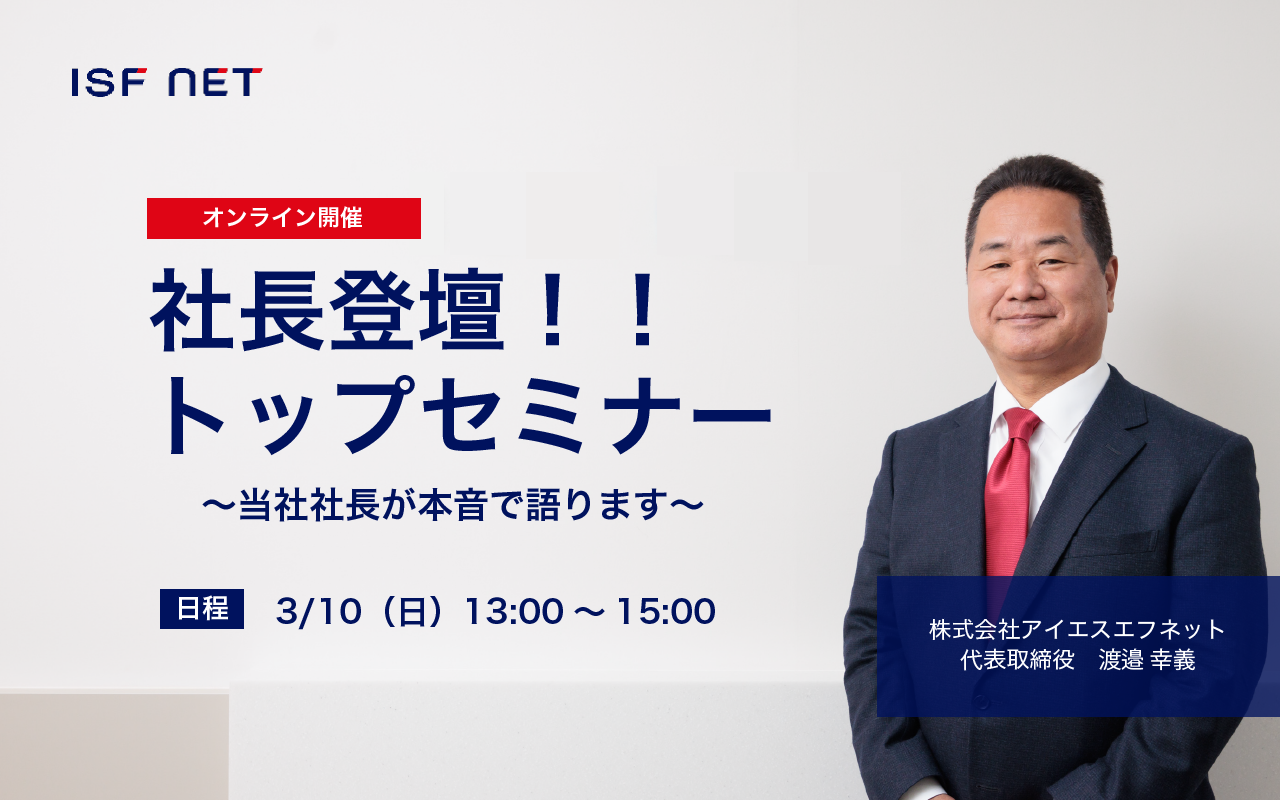 ISF NET

オンライン開催

社長登壇！！
トップセミナー

〜当社社長が本音で語ります〜

日程　3/10（日）13:00 〜 15:00

株式会社アイエスエフネット
代表取締役　渡邉 幸義